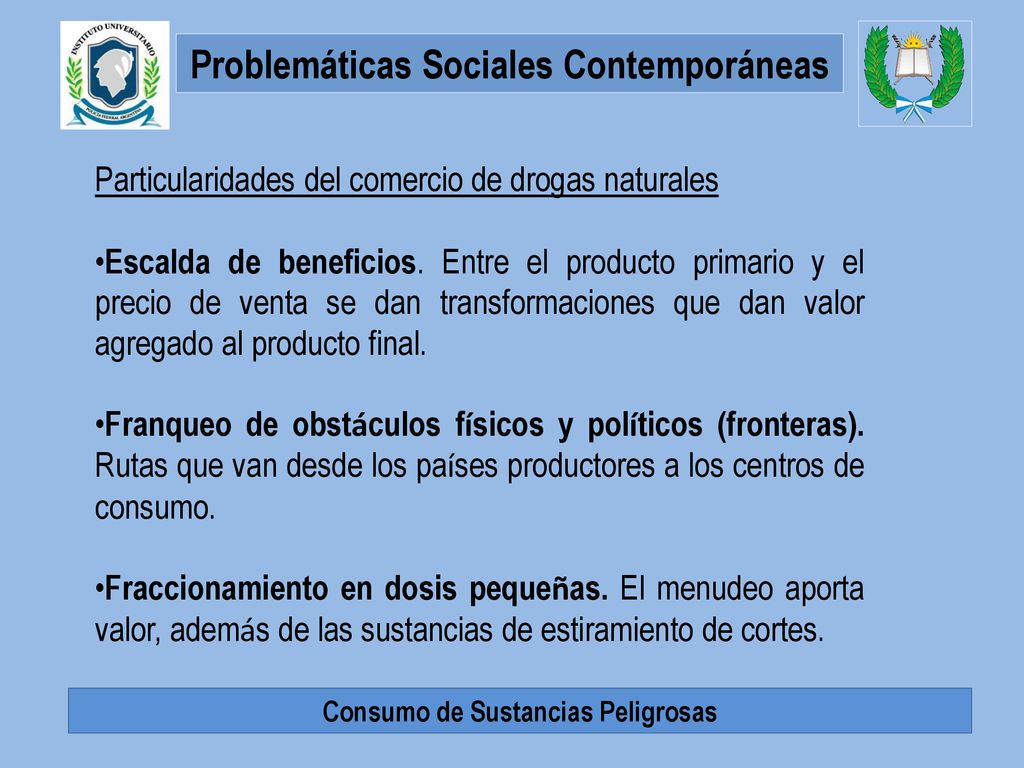 INSTITUTO UNIVERSITARIO

POLICÍA FEDERAL ARGENTINA

Problemáticas Sociales Contemporáneas

Particularidades del comercio de drogas naturales

•Escalda de beneficios. Entre el producto primario y el precio de venta se dan transformaciones que dan valor agregado al producto final.

•Franqueo de obstáculos físicos y políticos (fronteras). Rutas que van desde los países productores a los centros de consumo.

•Fraccionamiento en dosis pequeñas. El menudeo aporta valor, además de las sustancias de estiramiento de cortes.

Consumo de Sustancias Peligrosas